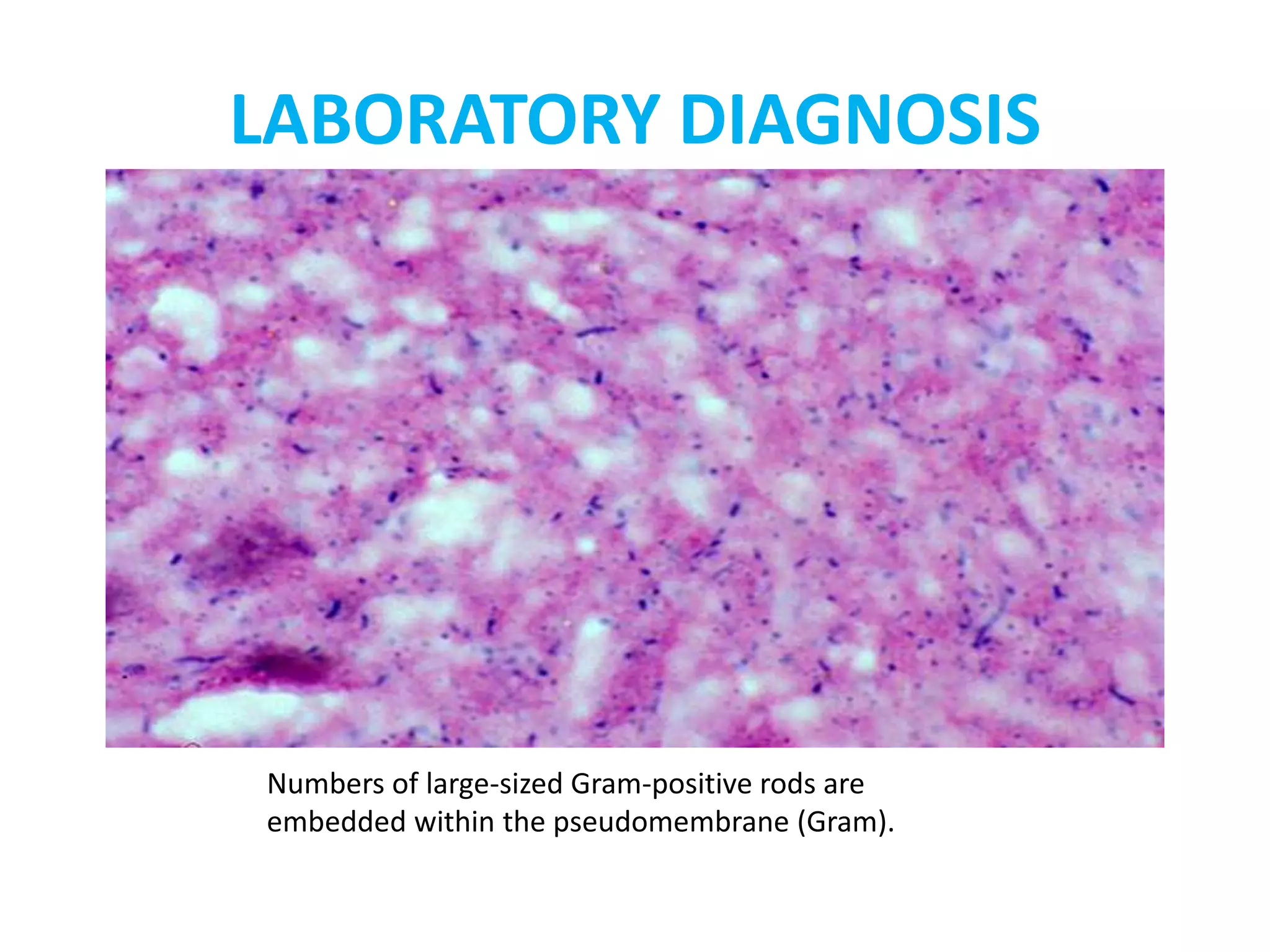 LABORATORY DIAGNOSIS

Numbers of large-sized Gram-positive rods are embedded within the pseudomembrane (Gram).